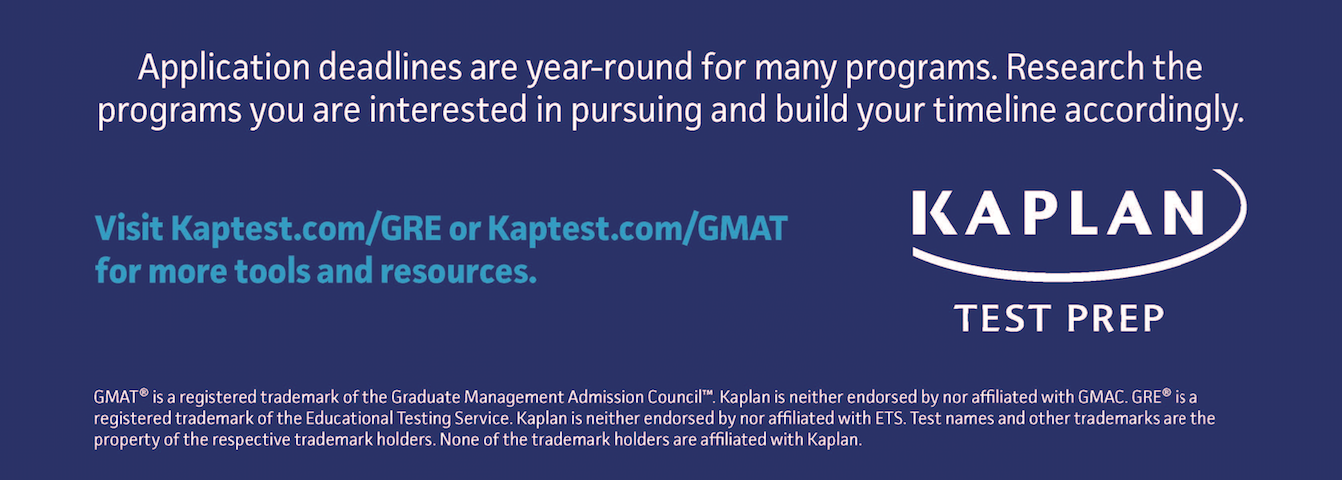 Application deadlines are year-round for many programs. Research the programs you are interested in pursuing and build your timeline accordingly.

Visit Kaptest.com/GRE or Kaptest.com/GMAT for more tools and resources.

KAPLAN
TEST PREP

GMAT® is a registered trademark of the Graduate Management Admission Council™. Kaplan is neither endorsed by nor affiliated with GMAC. GRE® is a registered trademark of the Educational Testing Service. Kaplan is neither endorsed by nor affiliated with ETS. Test names and other trademarks are the property of the respective trademark holders. None of the trademark holders are affiliated with Kaplan.